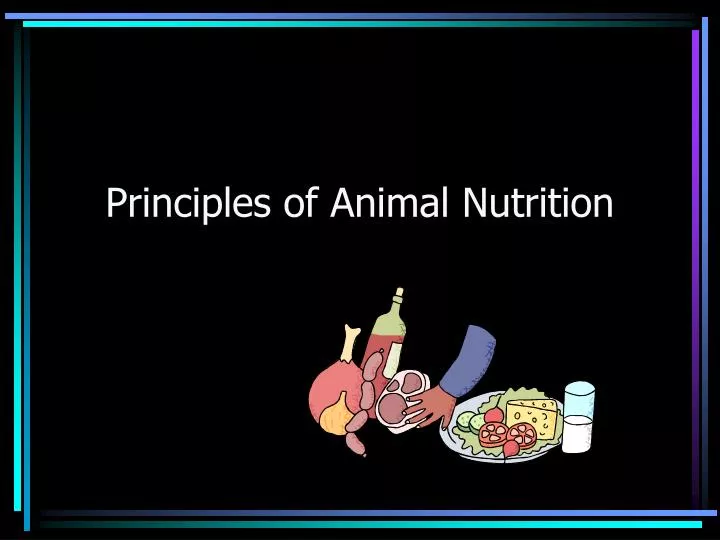 Principles of Animal Nutrition